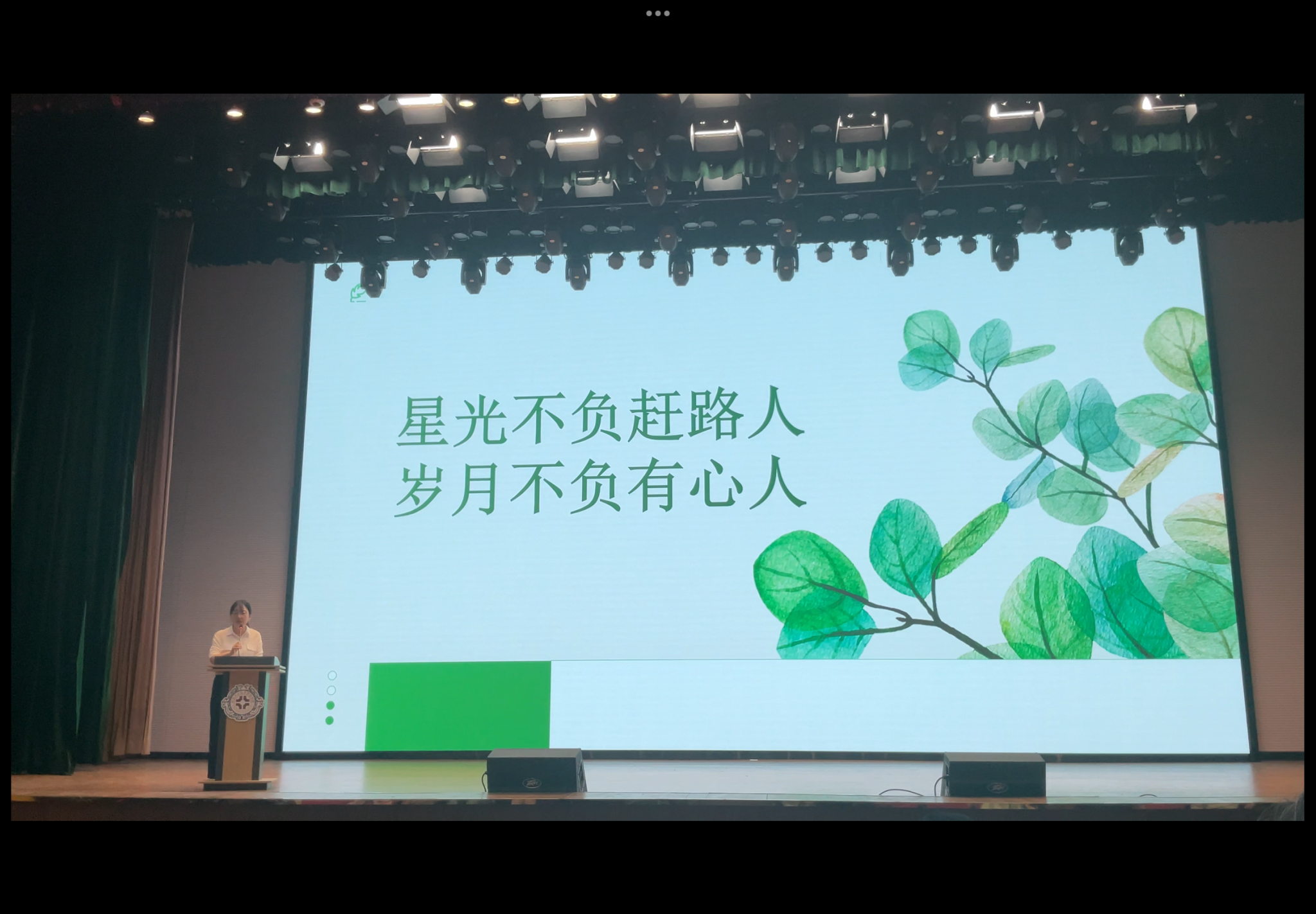 星光不负赶路人
岁月不负有心人